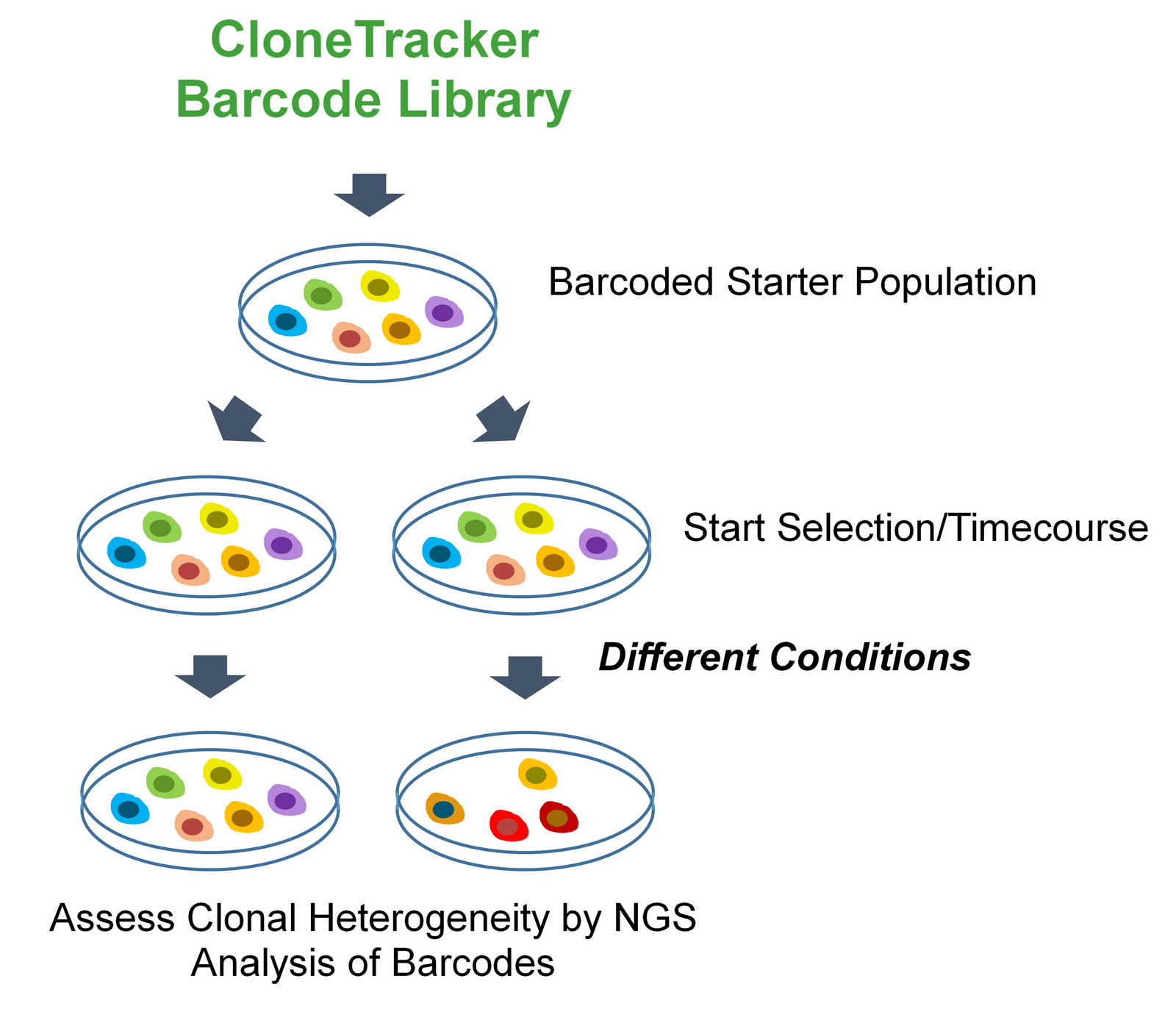 CloneTracker
Barcode Library

Barcoded Starter Population

Start Selection/Timecourse

Different Conditions

Assess Clonal Heterogeneity by NGS
Analysis of Barcodes